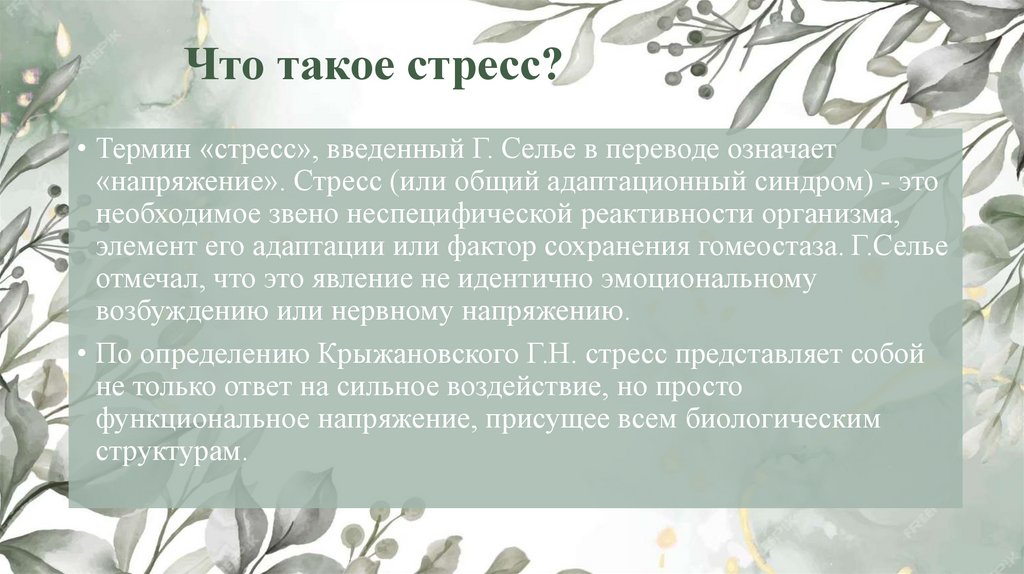 Что такое стресс?

• Термин «стресс», введенный Г. Селье в переводе означает «напряжение». Стресс (или общий адаптационный синдром) - это необходимое звено неспецифической реактивности организма, элемент его адаптации или фактор сохранения гомеостаза. Г.Селье отмечал, что это явление не идентично эмоциональному возбуждению или нервному напряжению.

• По определению Крыжановского Г.Н. стресс представляет собой не только ответ на сильное воздействие, но просто функциональное напряжение, присущее всем биологическим структурам.